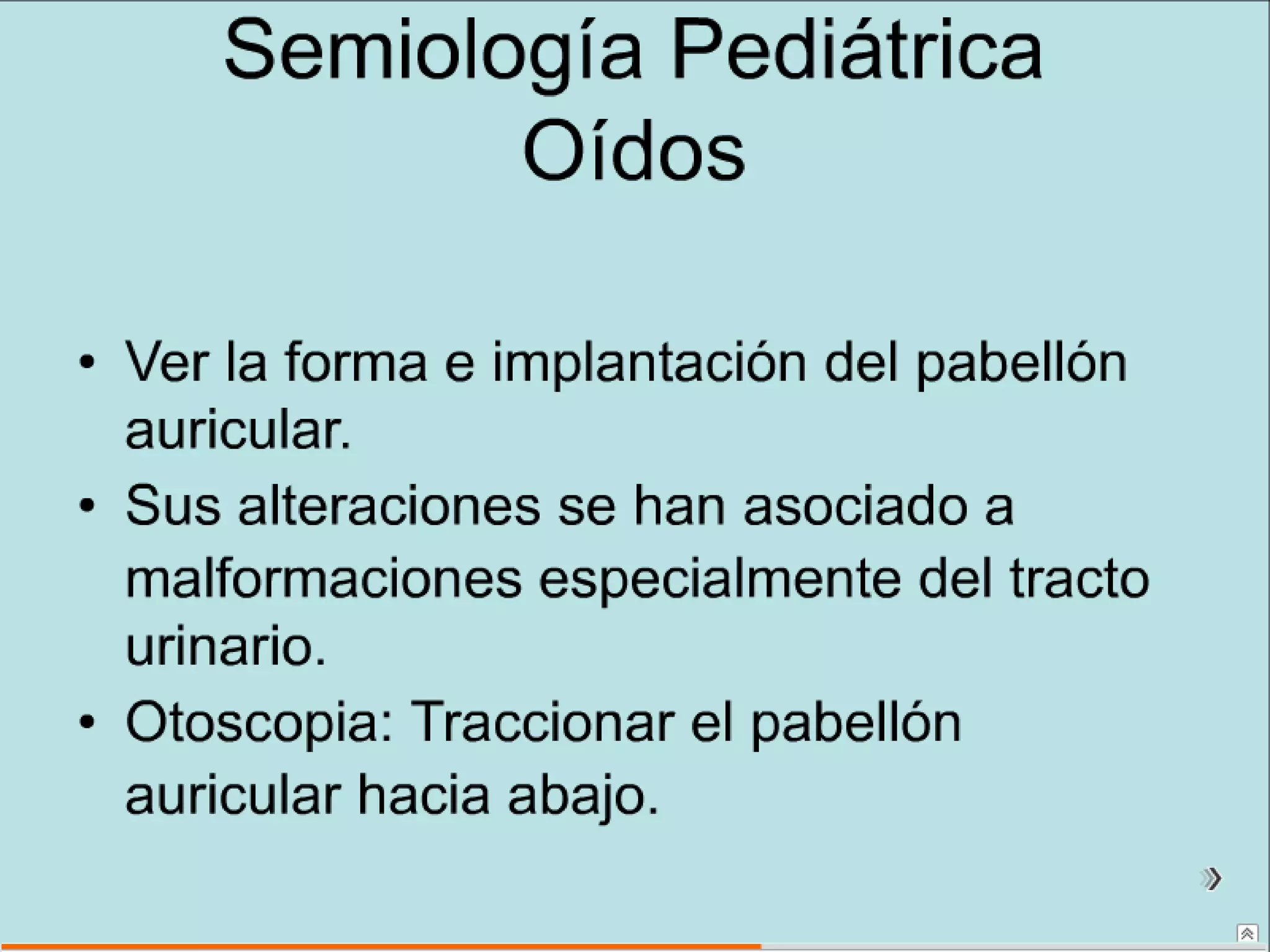 Semiología Pediátrica
Oídos

• Ver la forma e implantación del pabellón auricular.
• Sus alteraciones se han asociado a malformaciones especialmente del tracto urinario.
• Otoscopia: Traccionar el pabellón auricular hacia abajo.